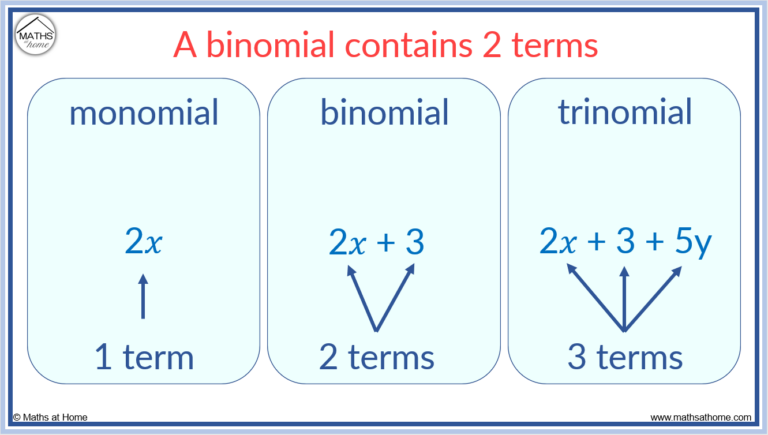 MATHS at home

A binomial contains 2 terms

monomial

$2x$

1 term

binomial

$2x + 3$

2 terms

trinomial

$2x + 3 + 5y$

3 terms

© Maths at Home

www.mathsathome.com